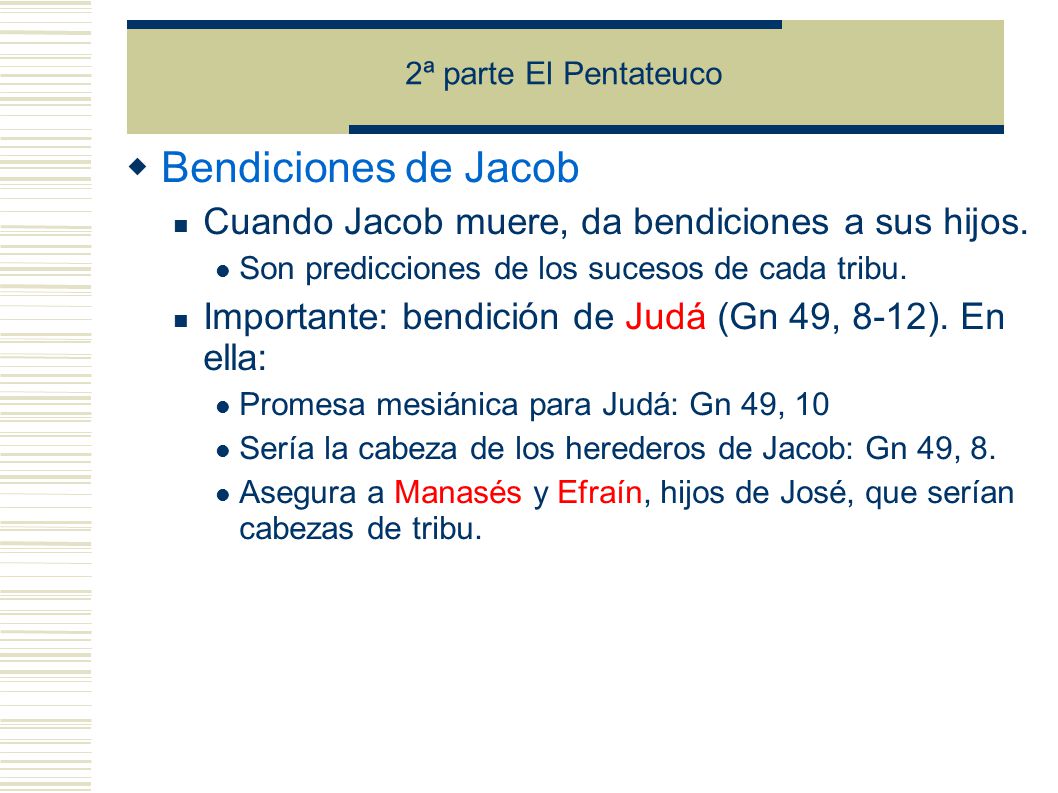 2ª parte El Pentateuco

Bendiciones de Jacob

Cuando Jacob muere, da bendiciones a sus hijos.

Son predicciones de los sucesos de cada tribu.

Importante: bendición de Judá (Gn 49, 8-12). En ella:

Promesa mesiánica para Judá: Gn 49, 10

Sería la cabeza de los herederos de Jacob: Gn 49, 8.

Asegura a Manasés y Efraín, hijos de José, que serían cabezas de tribu.